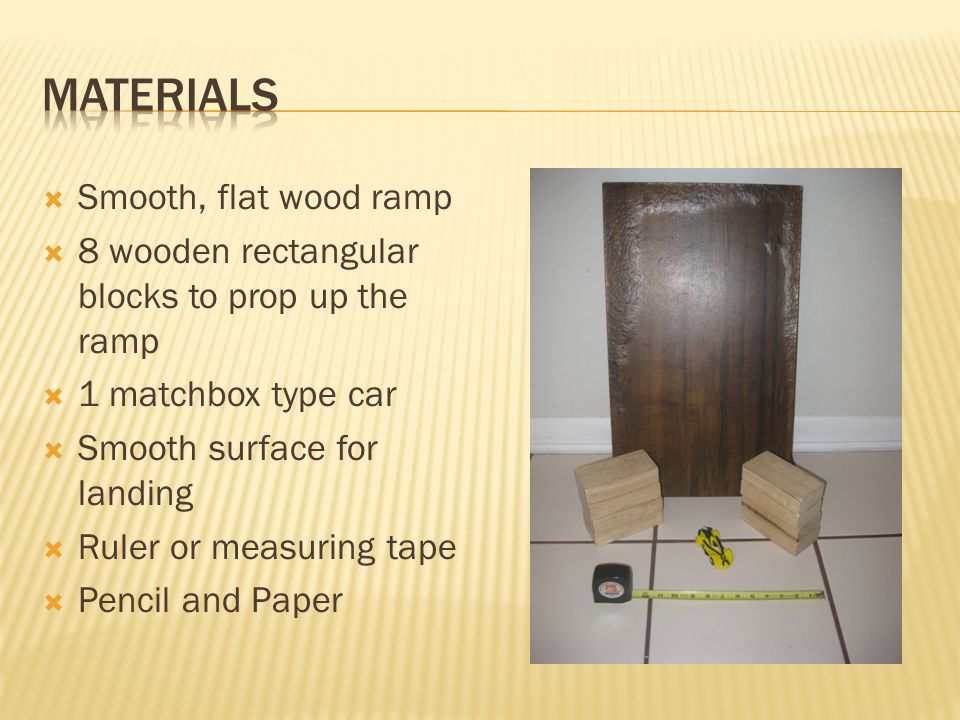 MATERIALS

Smooth, flat wood ramp
8 wooden rectangular blocks to prop up the ramp
1 matchbox type car
Smooth surface for landing
Ruler or measuring tape
Pencil and Paper